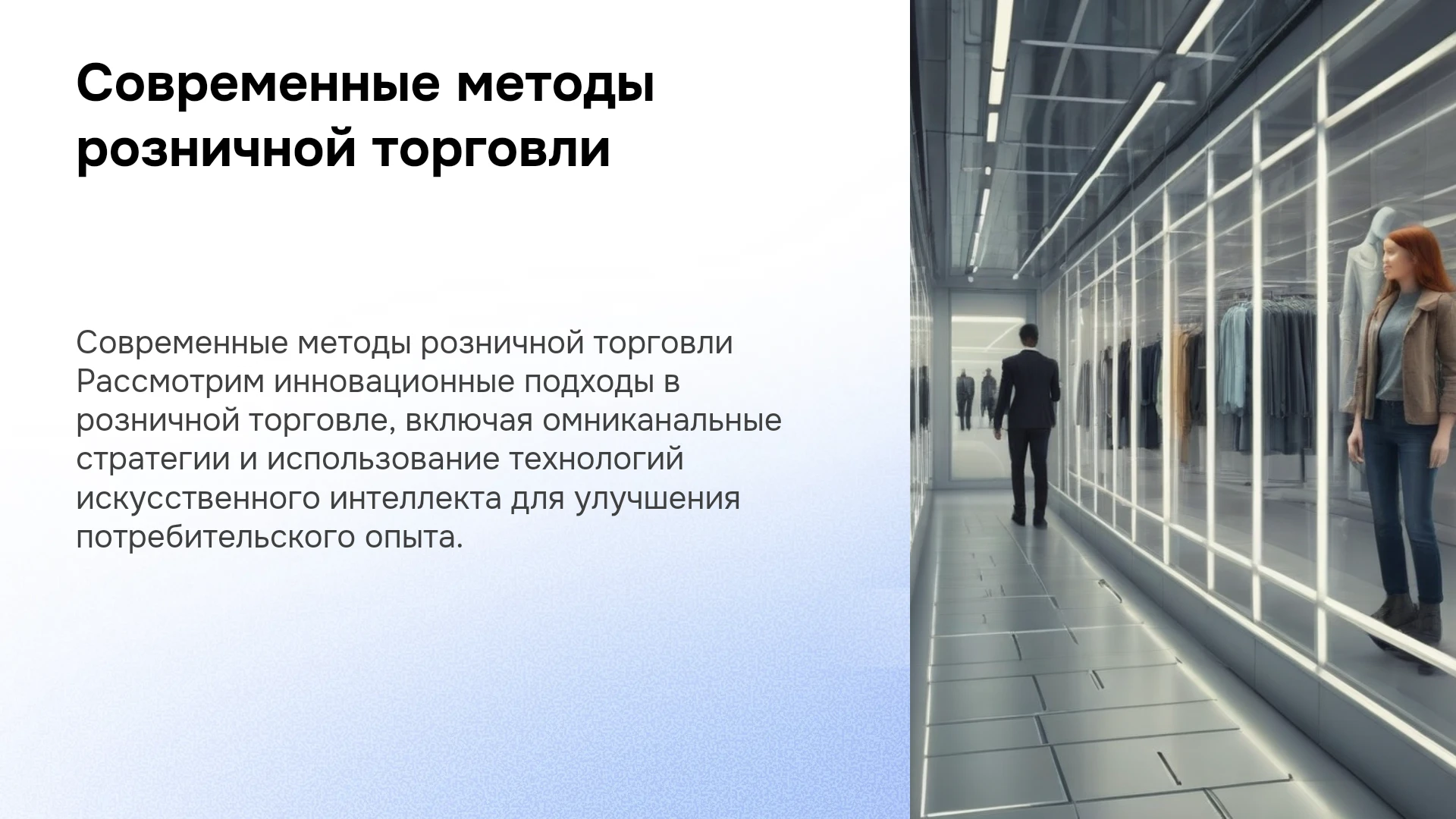 Современные методы розничной торговли

Современные методы розничной торговли Рассмотрим инновационные подходы в розничной торговле, включая омниканальные стратегии и использование технологий искусственного интеллекта для улучшения потребительского опыта.